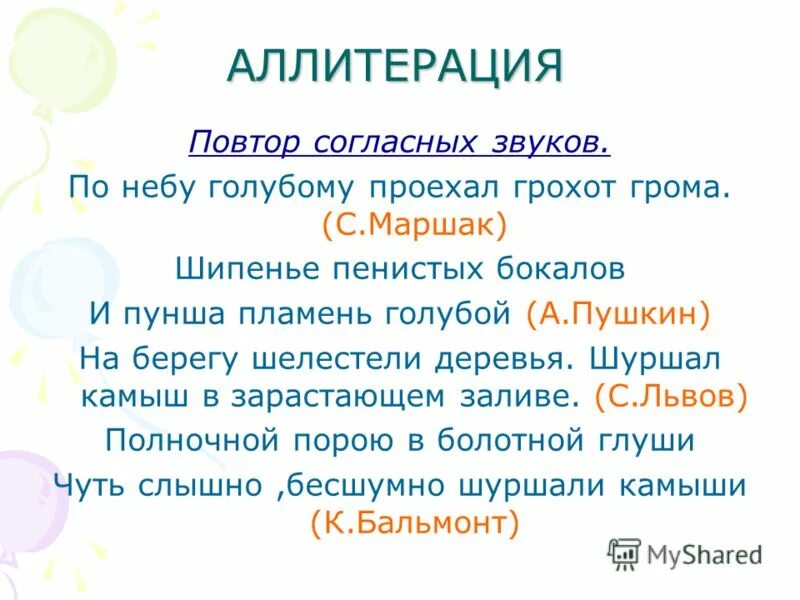 АЛЛИТЕРАЦИЯ

Повтор согласных звуков.

По небу голубому проехал грохот грома. (С.Маршак)

Шипенье пенистых бокалов
И пунша пламень голубой (А.Пушкин)

На берегу шелестели деревья. Шуршал камыш в зарастающем заливе. (С.Львов)

Полночной порою в болотной глуши
Чуть слышно ,бесшумно шуршали камыши (К.Бальмонт)

MyShared